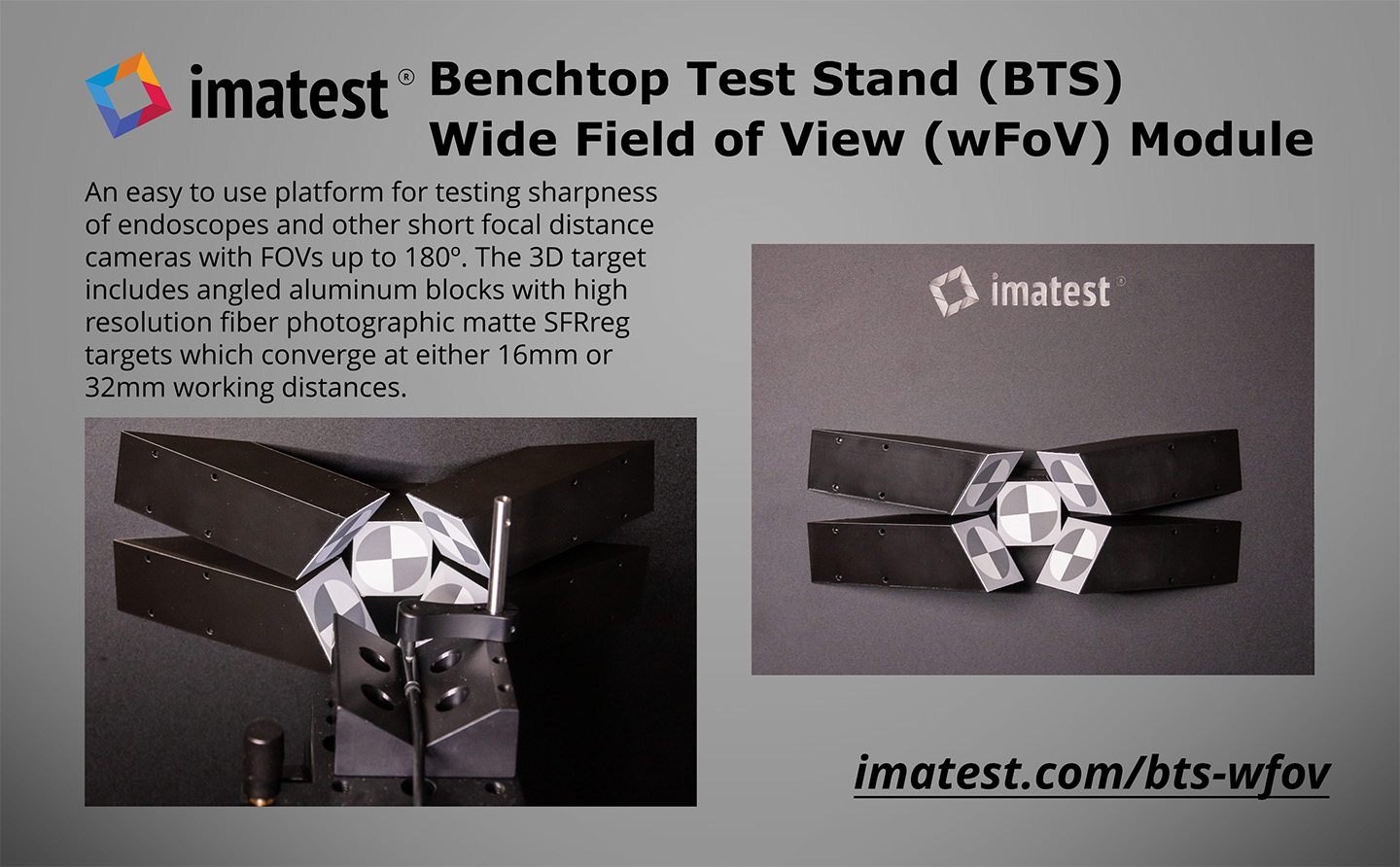 imatest®

Benchtop Test Stand (BTS)
Wide Field of View (wFoV) Module

An easy to use platform for testing sharpness of endoscopes and other short focal distance cameras with FOVs up to 180º. The 3D target includes angled aluminum blocks with high resolution fiber photographic matte SFRreg targets which converge at either 16mm or 32mm working distances.

imatest®

imatest.com/bts-wfov